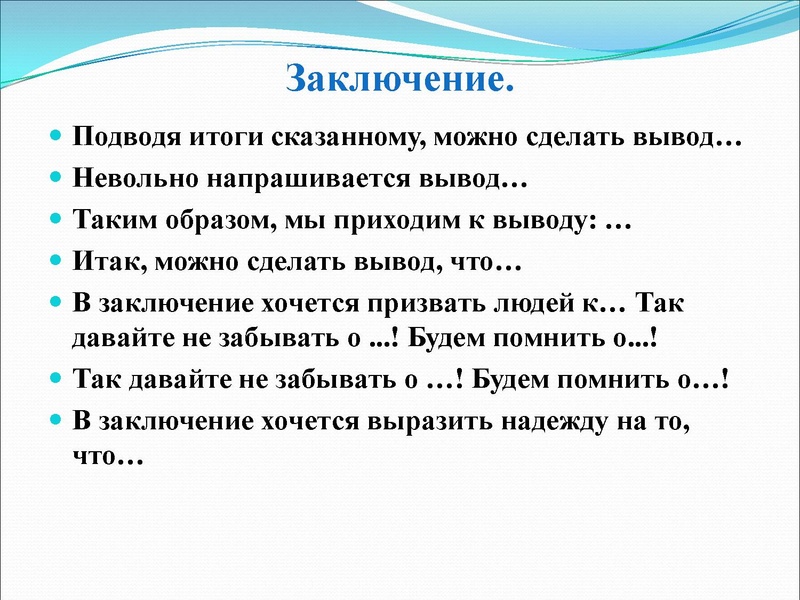 Заключение.

- Подводя итоги сказанному, можно сделать вывод…
- Невольно напрашивается вывод…
- Таким образом, мы приходим к выводу: …
- Итак, можно сделать вывод, что…
- В заключение хочется призвать людей к… Так давайте не забывать о ...! Будем помнить о...!
- Так давайте не забывать о …! Будем помнить о…!
- В заключение хочется выразить надежду на то, что…